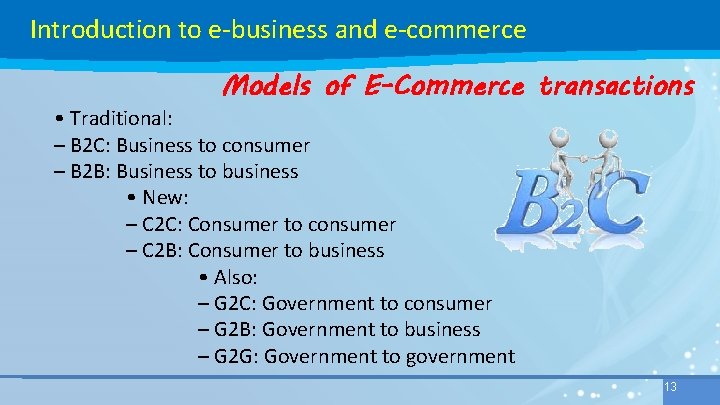 Introduction to e-business and e-commerce

Models of E-Commerce transactions

• Traditional:
– B2C: Business to consumer
– B2B: Business to business
• New:
– C2C: Consumer to consumer
– C2B: Consumer to business
• Also:
– G2C: Government to consumer
– G2B: Government to business
– G2G: Government to government

B2C

13